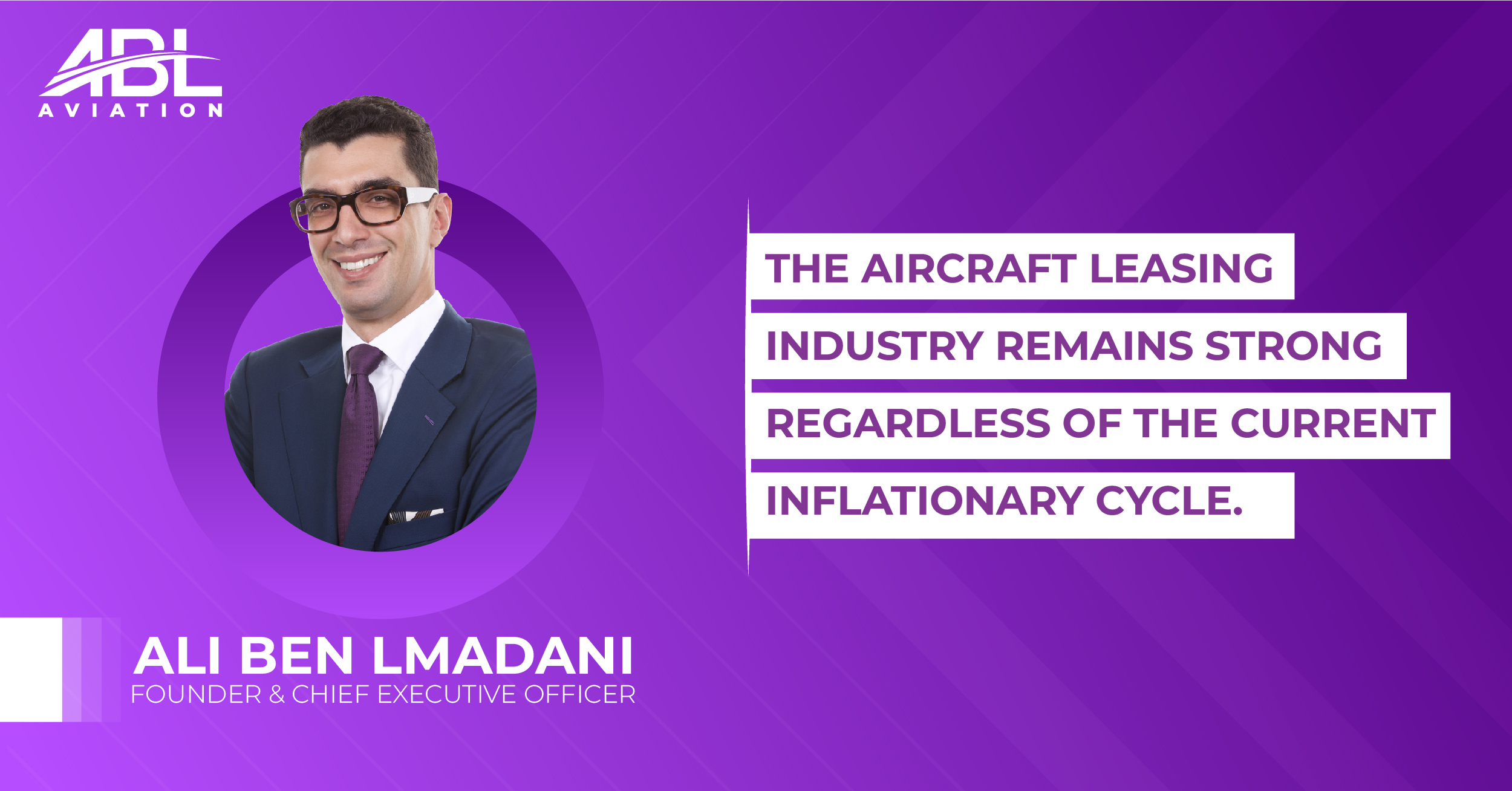 ABL
AVIATION

THE AIRCRAFT LEASING INDUSTRY REMAINS STRONG REGARDLESS OF THE CURRENT INFLATIONARY CYCLE.

ALI BEN LMADANI
FOUNDER & CHIEF EXECUTIVE OFFICER